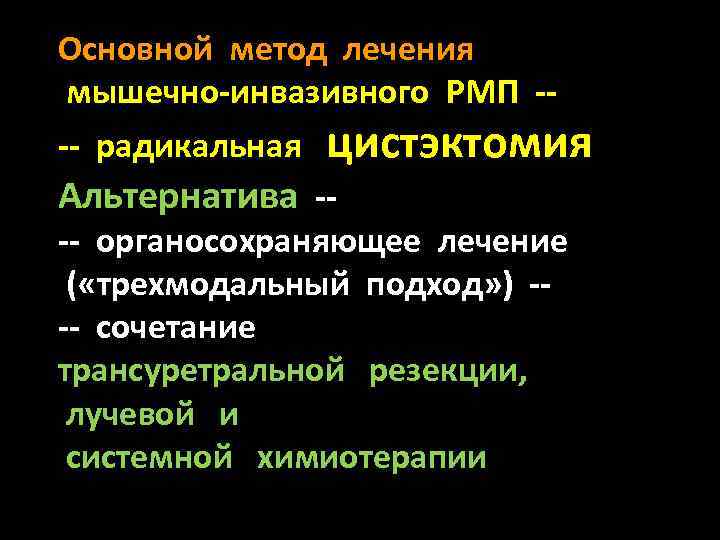 Основной метод лечения мышечно-инвазивного РМП --

-- радикальная ЦИСТЭКТОМИЯ

Альтернатива --

-- органосохраняющее лечение («трехмодальный подход») --

-- сочетание

трансуретральной резекции,

лучевой и

системной химиотерапии